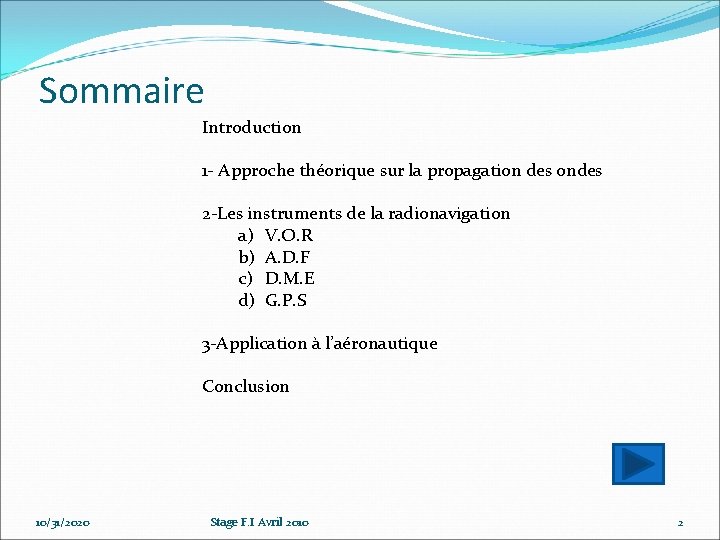 Sommaire

Introduction

1- Approche théorique sur la propagation des ondes

2-Les instruments de la radionavigation
a) V.O.R
b) A.D.F
c) D.M.E
d) G.P.S

3-Application à l'aéronautique

Conclusion

10/31/2020 Stage F.I Avril 2010 2